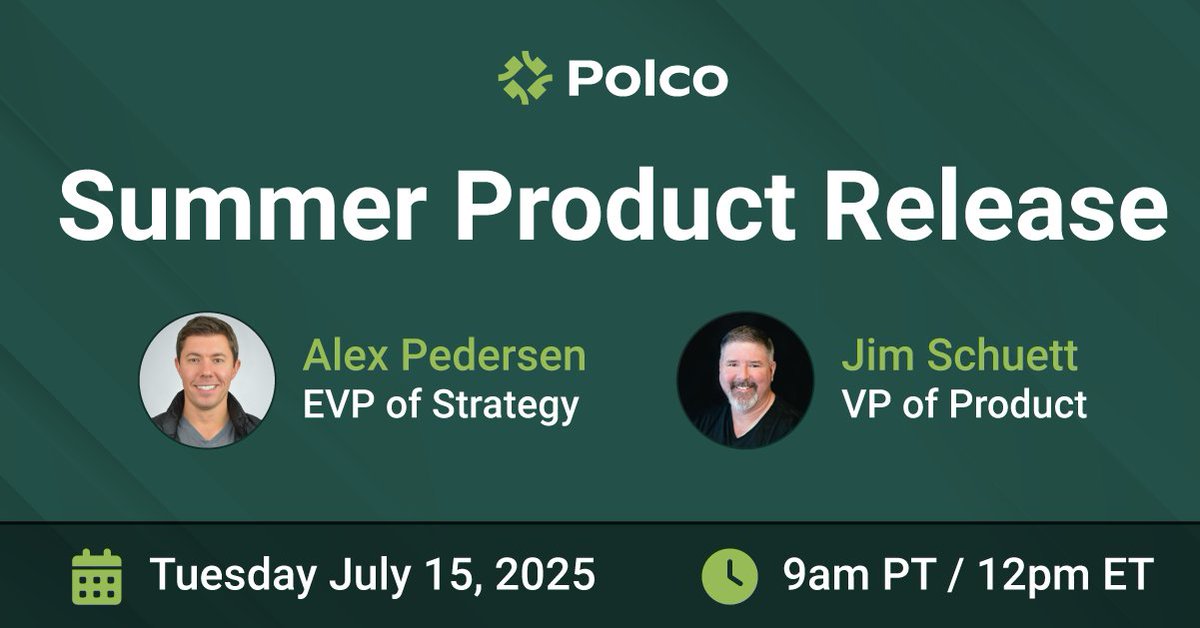 Polco

Summer Product Release

Alex Pedersen
EVP of Strategy

Jim Schuett
VP of Product

Tuesday July 15, 2025

9am PT / 12pm ET